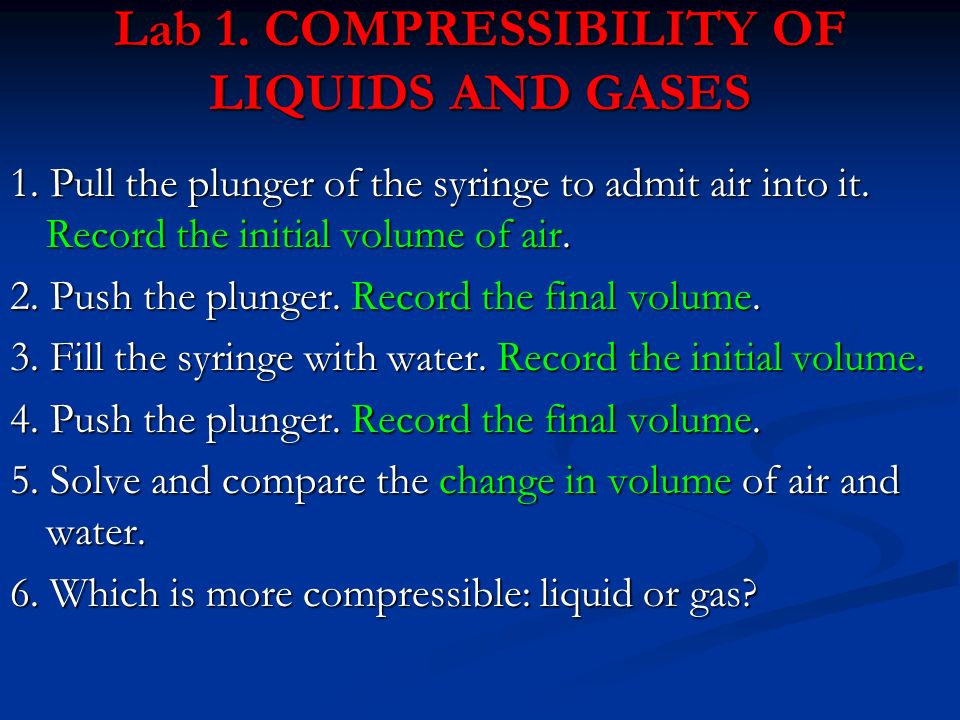 Lab 1. COMPRESSIBILITY OF LIQUIDS AND GASES

1. Pull the plunger of the syringe to admit air into it. Record the initial volume of air.

2. Push the plunger. Record the final volume.

3. Fill the syringe with water. Record the initial volume.

4. Push the plunger. Record the final volume.

5. Solve and compare the change in volume of air and water.

6. Which is more compressible: liquid or gas?